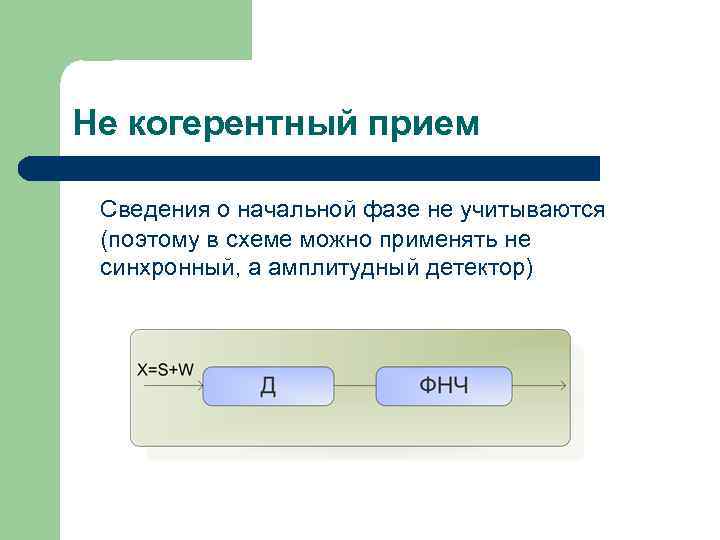 Не когерентный прием

Сведения о начальной фазе не учитываются (поэтому в схеме можно применять не синхронный, а амплитудный детектор)

X=S+W

Д

ФНЧ